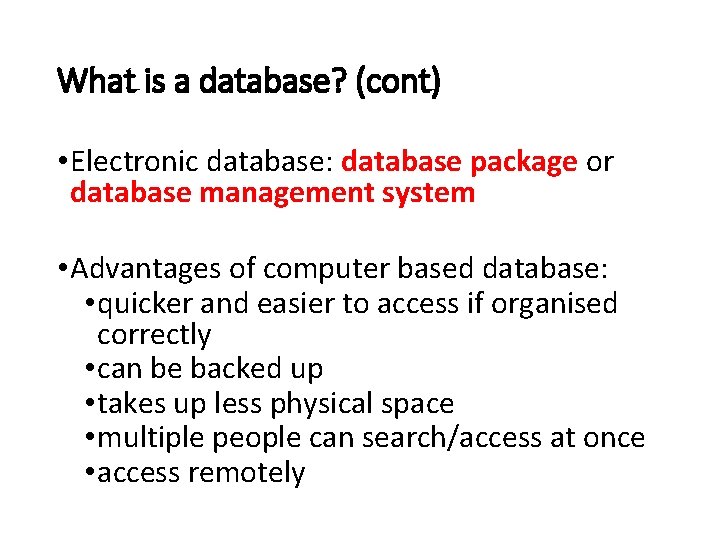 What is a database? (cont)

•Electronic database: database package or database management system

•Advantages of computer based database:
•quicker and easier to access if organised correctly
•can be backed up
•takes up less physical space
•multiple people can search/access at once
•access remotely